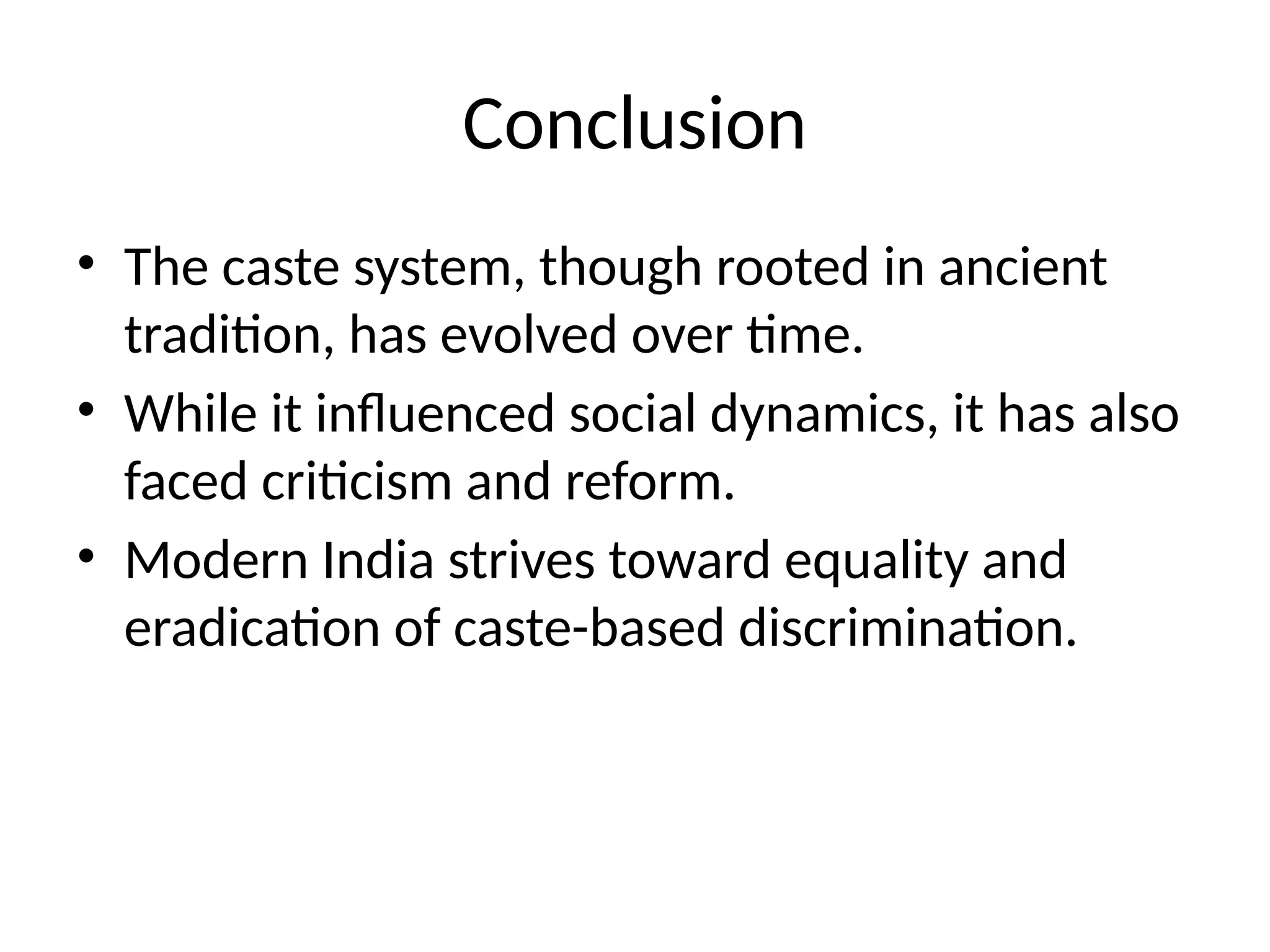 Conclusion

• The caste system, though rooted in ancient tradition, has evolved over time.
• While it influenced social dynamics, it has also faced criticism and reform.
• Modern India strives toward equality and eradication of caste-based discrimination.